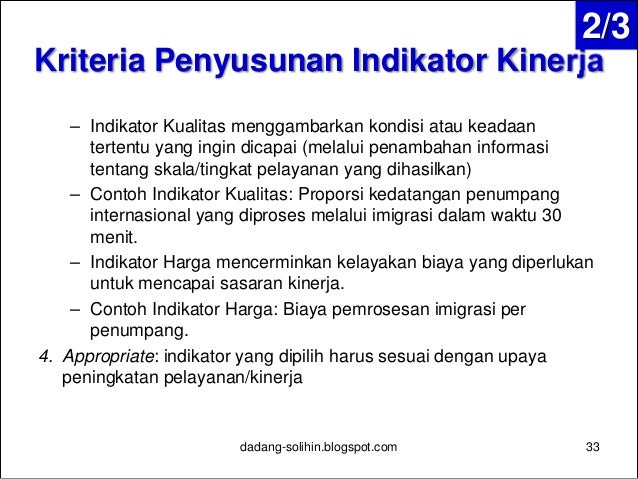 2/3

Kriteria Penyusunan Indikator Kinerja

– Indikator Kualitas menggambarkan kondisi atau keadaan tertentu yang ingin dicapai (melalui penambahan informasi tentang skala/tingkat pelayanan yang dihasilkan)
– Contoh Indikator Kualitas: Proporsi kedatangan penumpang internasional yang diproses melalui imigrasi dalam waktu 30 menit.
– Indikator Harga mencerminkan kelayakan biaya yang diperlukan untuk mencapai sasaran kinerja.
– Contoh Indikator Harga: Biaya pemrosesan imigrasi per penumpang.

4. Appropriate: indikator yang dipilih harus sesuai dengan upaya peningkatan pelayanan/kinerja

dadang-solihin.blogspot.com

33